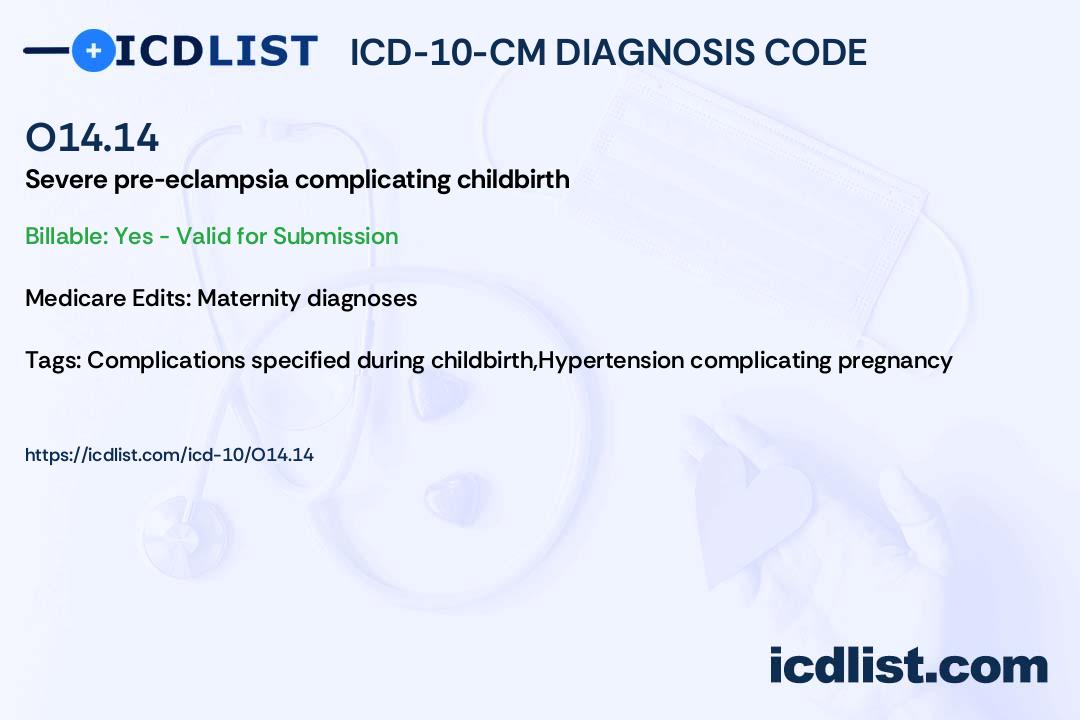 ICDLIST ICD-10-CM DIAGNOSIS CODE

O14.14

Severe pre-eclampsia complicating childbirth

Billable: Yes - Valid for Submission

Medicare Edits: Maternity diagnoses

Tags: Complications specified during childbirth,Hypertension complicating pregnancy

https://icdlist.com/icd-10/O14.14

icdlist.com